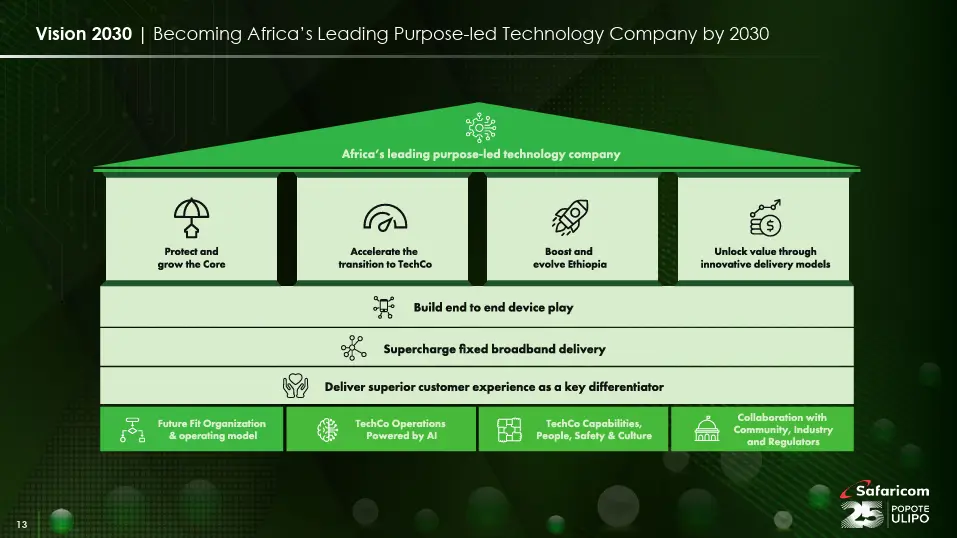 Vision 2030 | Becoming Africa's Leading Purpose-led Technology Company by 2030

Africa's leading purpose-led technology company

Protect and grow the Core

Accelerate the transition to TechCo

Boost and evolve Ethiopia

Unlock value through innovative delivery models

Build end to end device play

Supercharge fixed broadband delivery

Deliver superior customer experience as a key differentiator

Future Fit Organization & operating model

TechCo Operations Powered by AI

TechCo Capabilities, People, Safety & Culture

Collaboration with Community, Industry and Regulators

13

Safaricom

25 POPOTE ULIPO